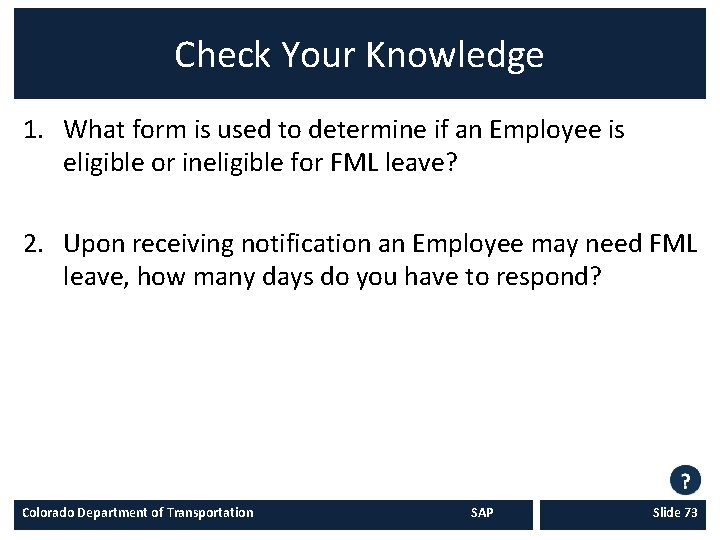 Check Your Knowledge

1. What form is used to determine if an Employee is eligible or ineligible for FML leave?

2. Upon receiving notification an Employee may need FML leave, how many days do you have to respond?

?

Colorado Department of Transportation SAP Slide 73